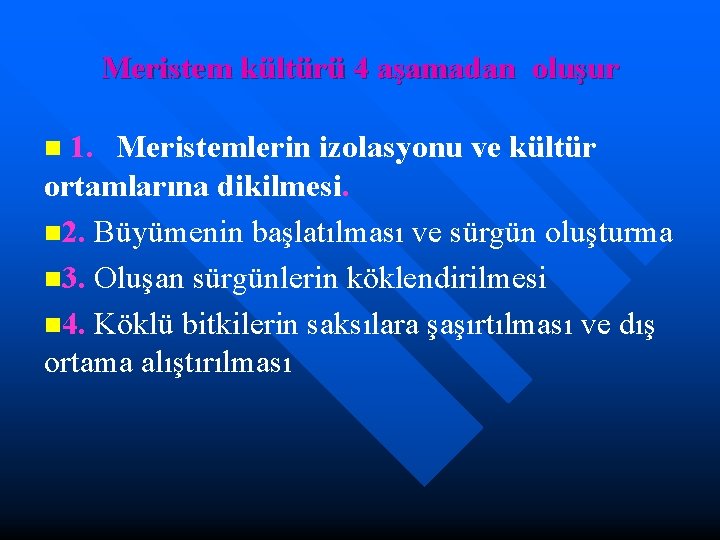 Meristem kültürü 4 aşamadan oluşur

1. Meristemlerin izolasyonu ve kültür ortamlarına dikilmesi.

2. Büyümenin başlatılması ve sürgün oluşturma

3. Oluşan sürgünlerin köklendirilmesi

4. Köklü bitkilerin saksılara şaşırtılması ve dış ortama alıştırılması